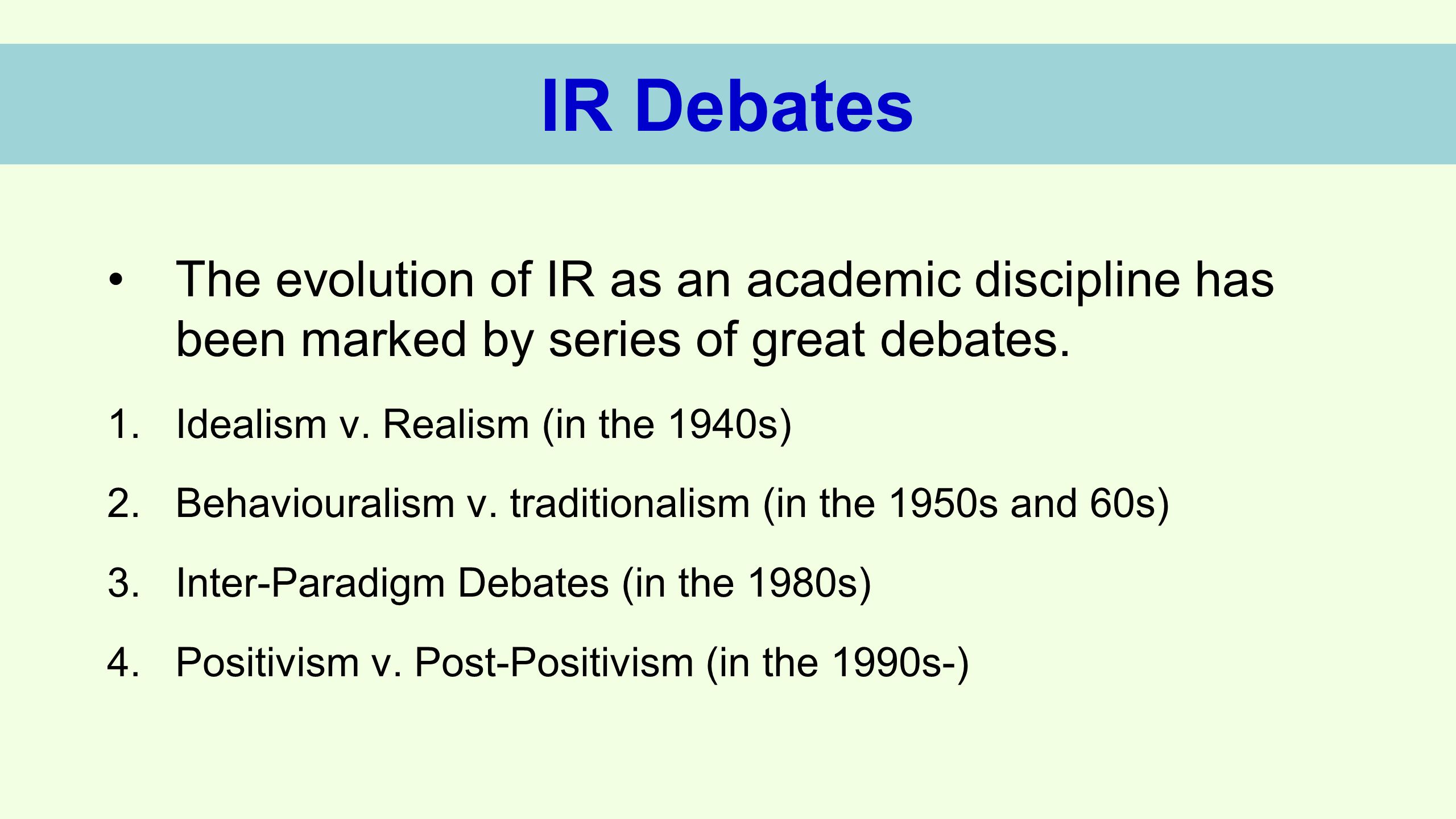 IR Debates

• The evolution of IR as an academic discipline has been marked by series of great debates.

1. Idealism v. Realism (in the 1940s)

2. Behaviouralism v. traditionalism (in the 1950s and 60s)

3. Inter-Paradigm Debates (in the 1980s)

4. Positivism v. Post-Positivism (in the 1990s-)